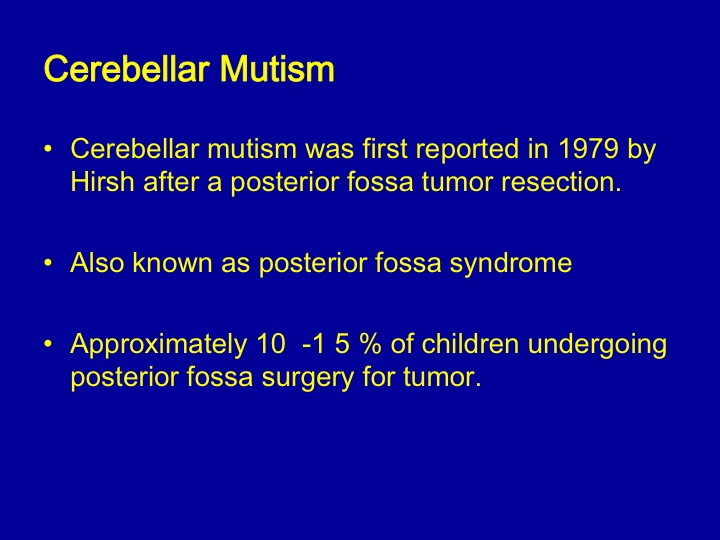 Cerebellar Mutism

• Cerebellar mutism was first reported in 1979 by Hirsh after a posterior fossa tumor resection.

• Also known as posterior fossa syndrome

• Approximately 10 -1 5 % of children undergoing posterior fossa surgery for tumor.